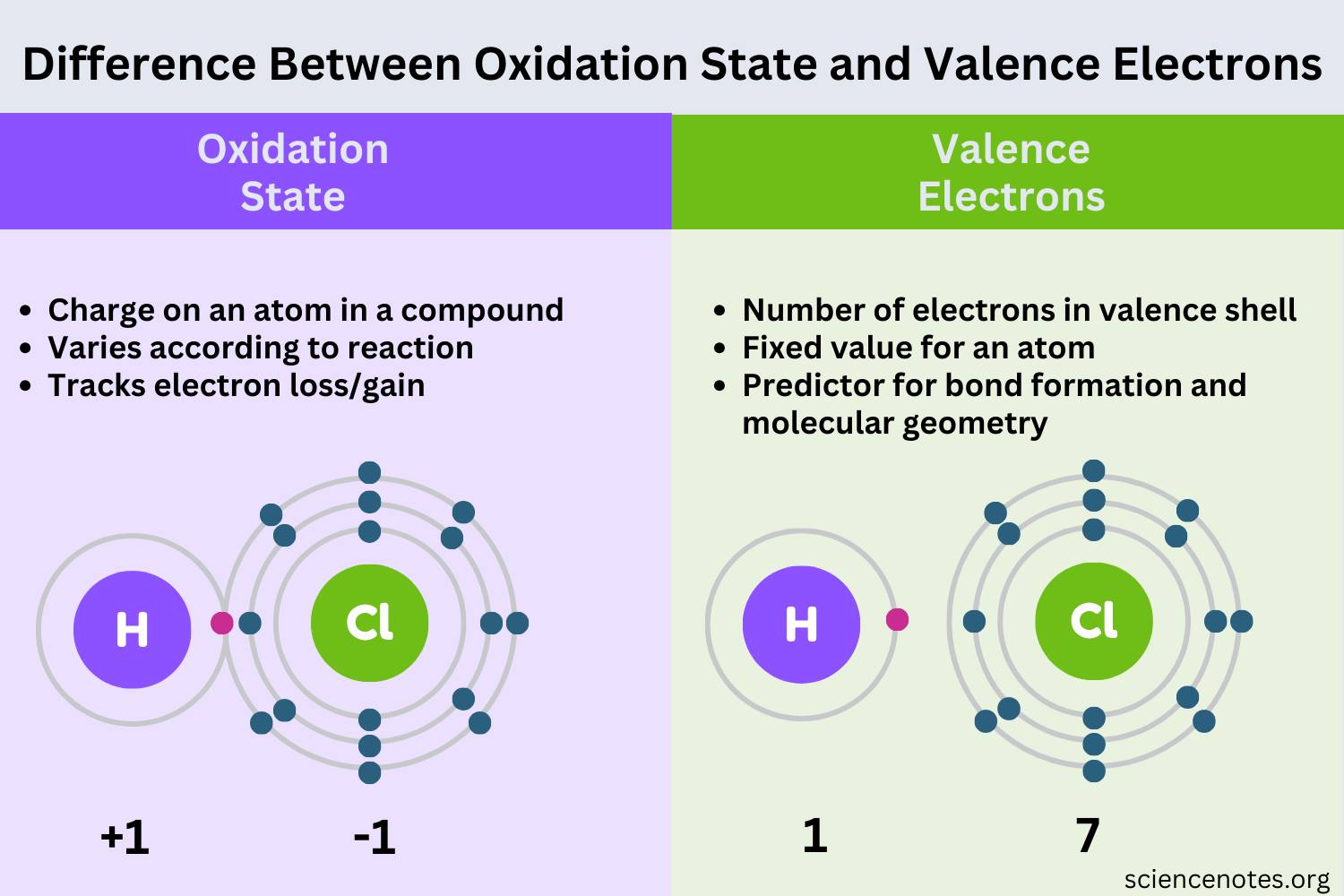 Difference Between Oxidation State and Valence Electrons

Oxidation State

- Charge on an atom in a compound
- Varies according to reaction
- Tracks electron loss/gain

H

Cl

+1

-1

Valence Electrons

- Number of electrons in valence shell
- Fixed value for an atom
- Predictor for bond formation and molecular geometry

H

Cl

1

7

sciencenotes.org